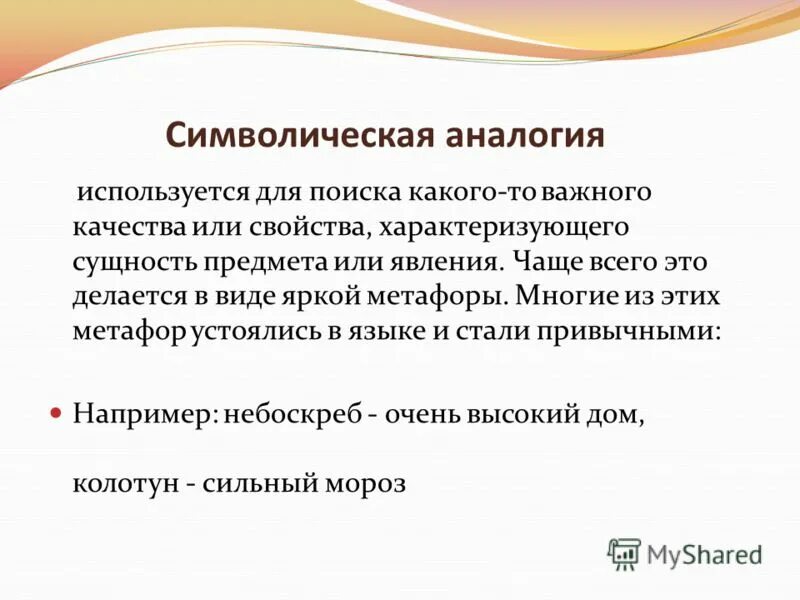 Символическая аналогия

используется для поиска какого-то важного качества или свойства, характеризующего сущность предмета или явления. Чаще всего это делается в виде яркой метафоры. Многие из этих метафор устоялись в языке и стали привычными:

Например: небоскреб - очень высокий дом,

колотун - сильный мороз

MyShared